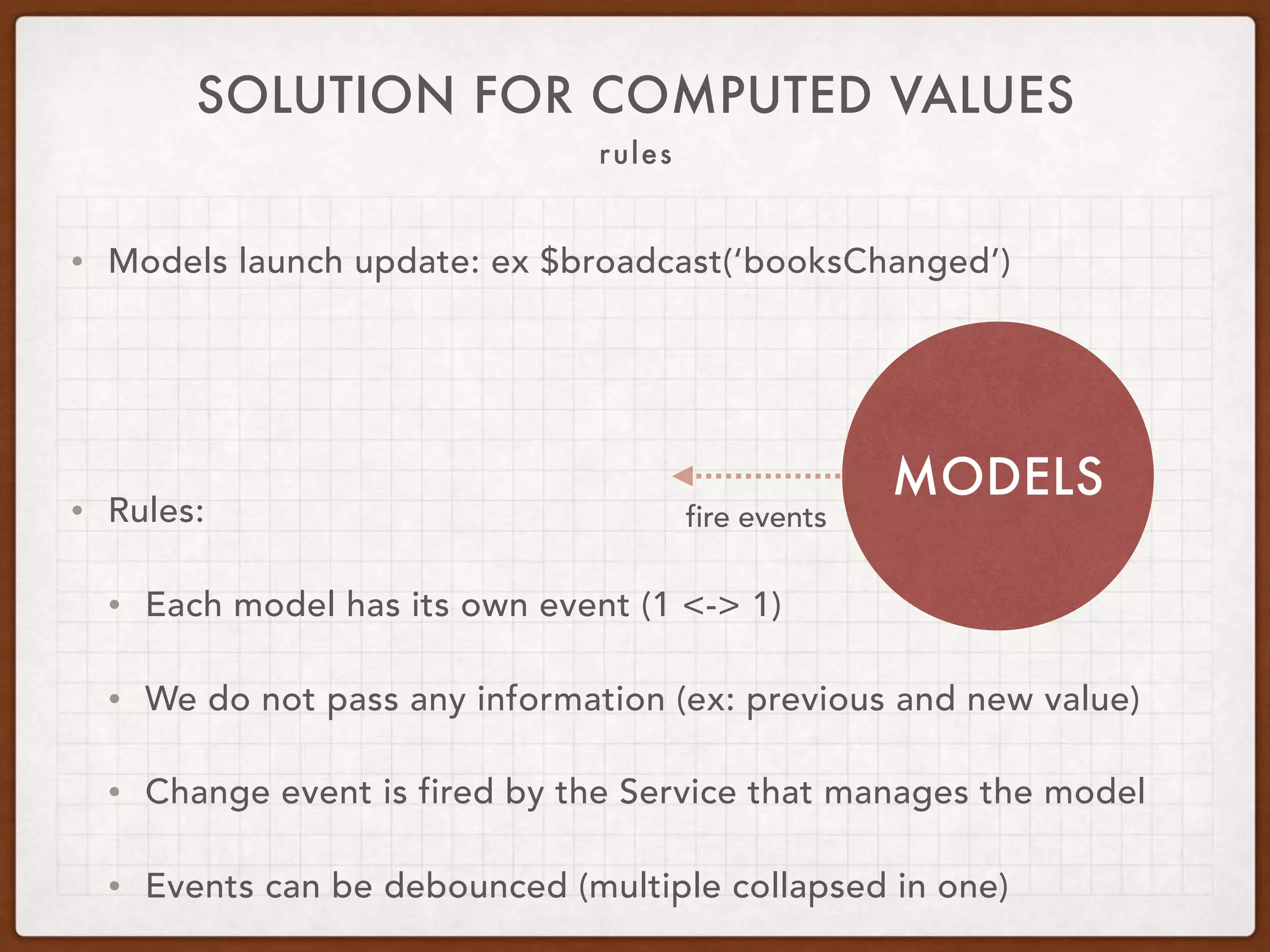 SOLUTION FOR COMPUTED VALUES

rules

• Models launch update: ex \$broadcast('booksChanged')

MODELS

fire events

• Rules:

• Each model has its own event (1 <-> 1)

• We do not pass any information (ex: previous and new value)

• Change event is fired by the Service that manages the model

• Events can be debounced (multiple collapsed in one)